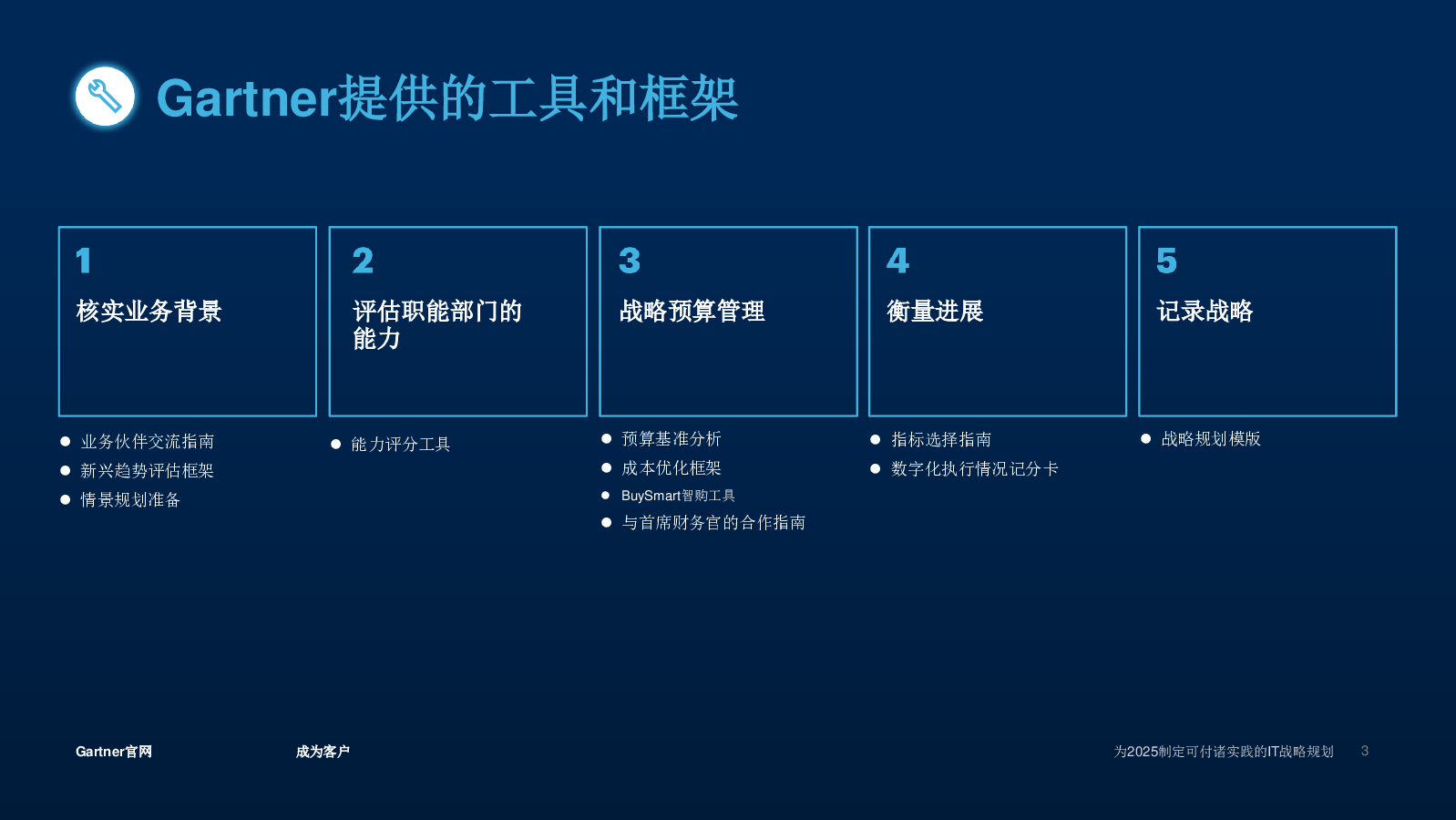 Gartner提供的工具和框架

1
核实业务背景

- 业务伙伴交流指南
- 新兴趋势评估框架
- 情景规划准备

2
评估职能部门的能力

- 能力评分工具

3
战略预算管理

- 预算基准分析
- 成本优化框架
- BuySmart智购工具
- 与首席财务官的合作指南

4
衡量进展

- 指标选择指南
- 数字化执行情况记分卡

5
记录战略

- 战略规划模版

Gartner官网

成为客户

为2025制定可付诸实践的IT战略规划 3